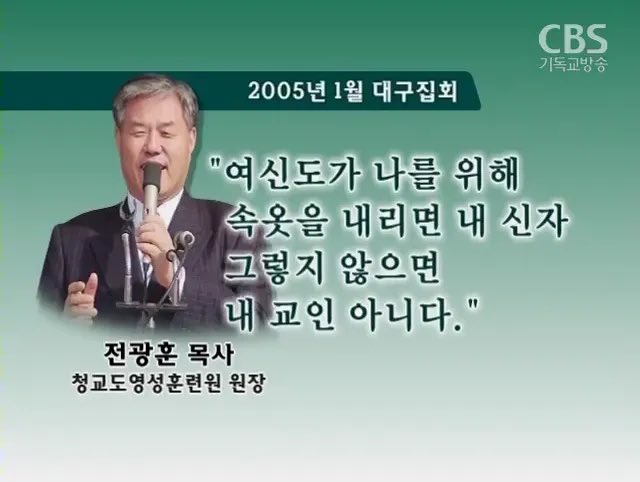 CBS
기독교방송

2005년 1월 대구집회

"여신도가 나를 위해 속옷을 내리면 내 신자 그렇지 않으면 내 교인 아니다."

전광훈 목사
청교도영성훈련원 원장